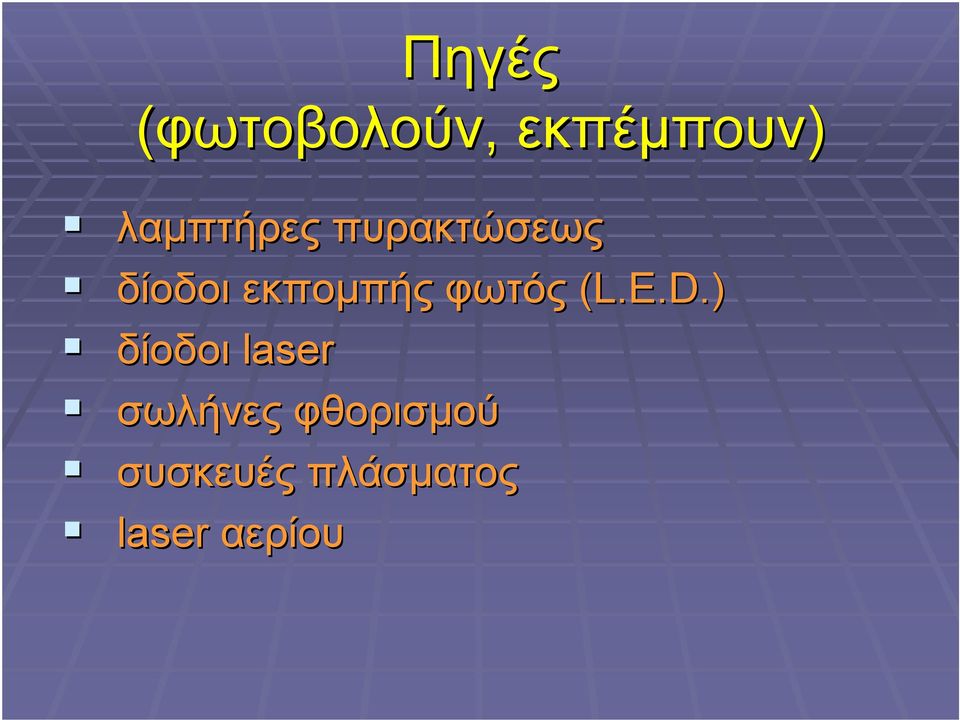 Πηγές
(φωτοβολούν, εκπέμπουν)

- λαμπτήρες πυρακτώσεως
- δίοδοι εκπομπής φωτός (L.E.D.)
- δίοδοι laser
- σωλήνες φθορισμού
- συσκευές πλάσματος
- laser αερίου